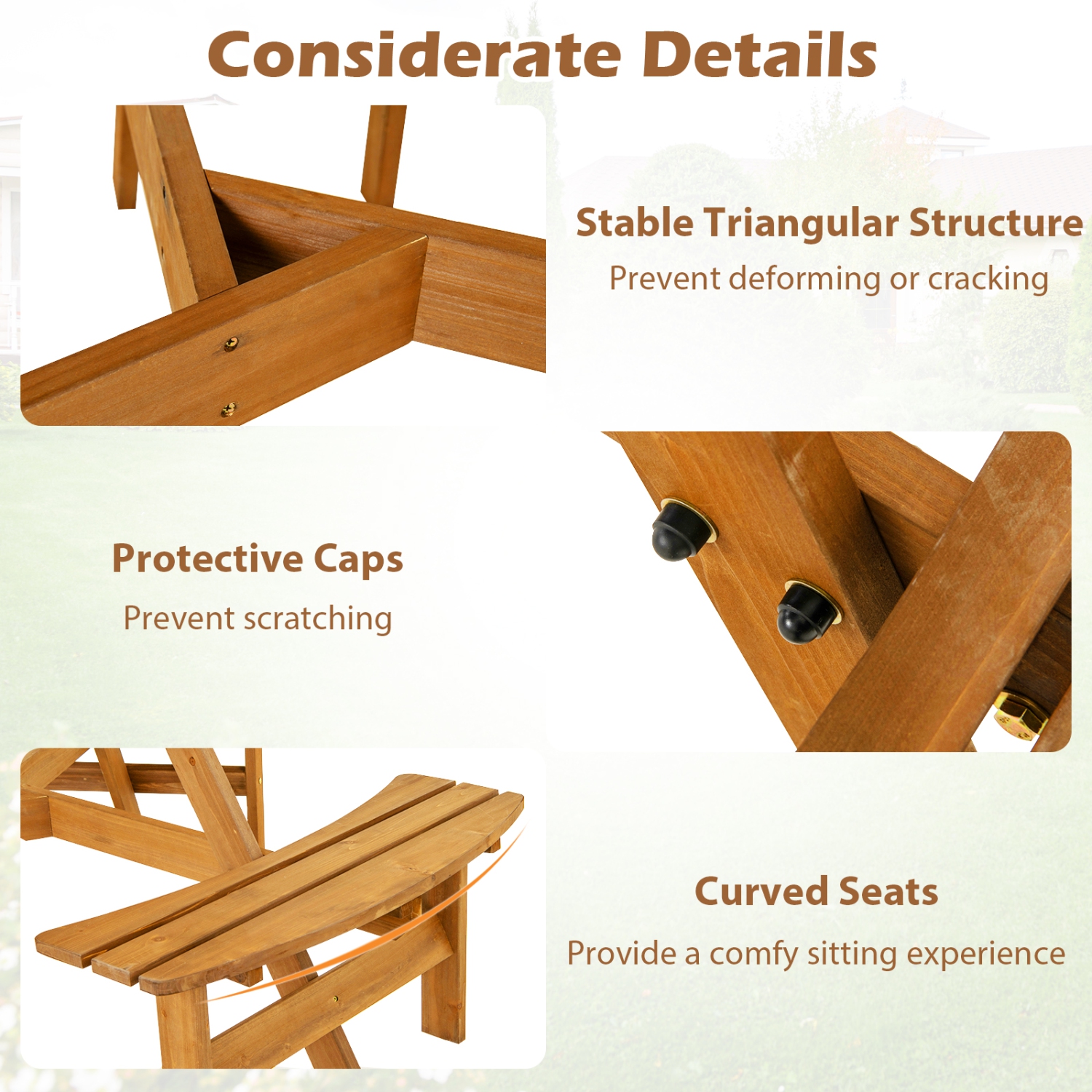 Considerate Details

Stable Triangular Structure

Prevent deforming or cracking

Protective Caps

Prevent scratching

Curved Seats

Provide a comfy sitting experience